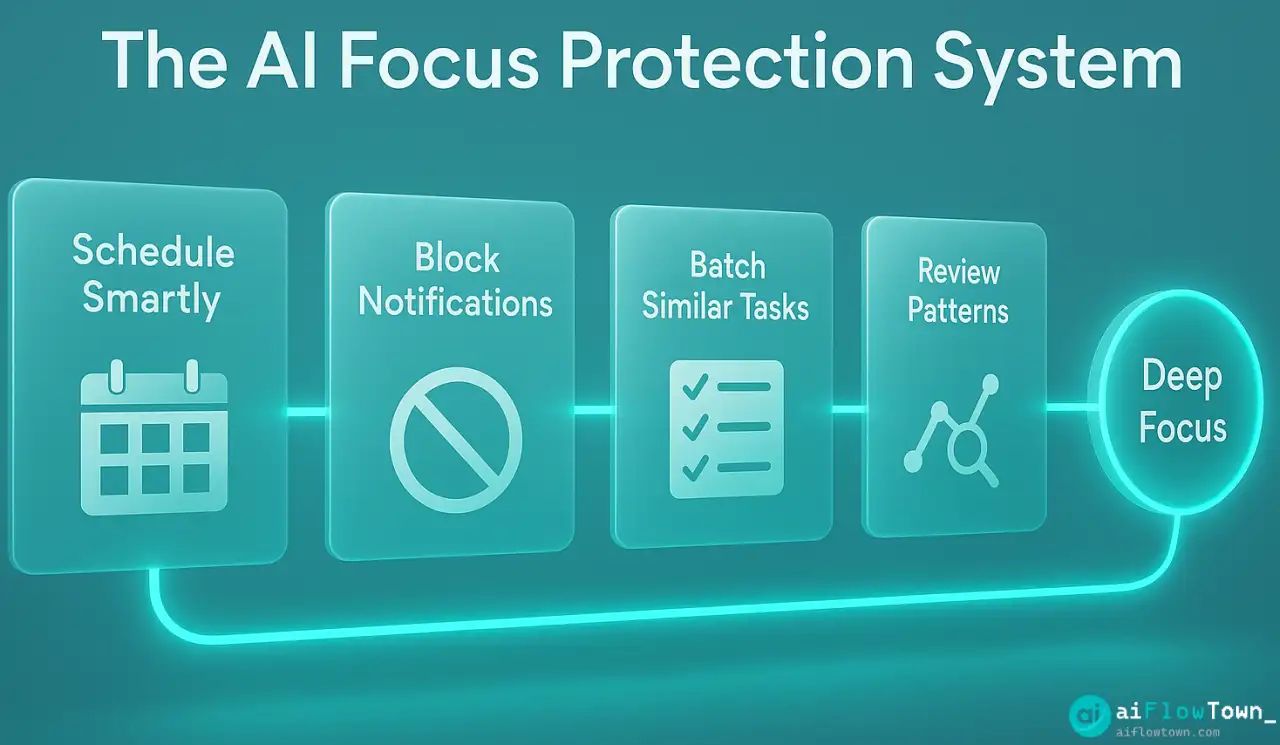 The AI Focus Protection System

Schedule Smartly

Block Notifications

Batch Similar Tasks

Review Patterns

Deep Focus

ai aiFlowTown_
aiflowtown.com